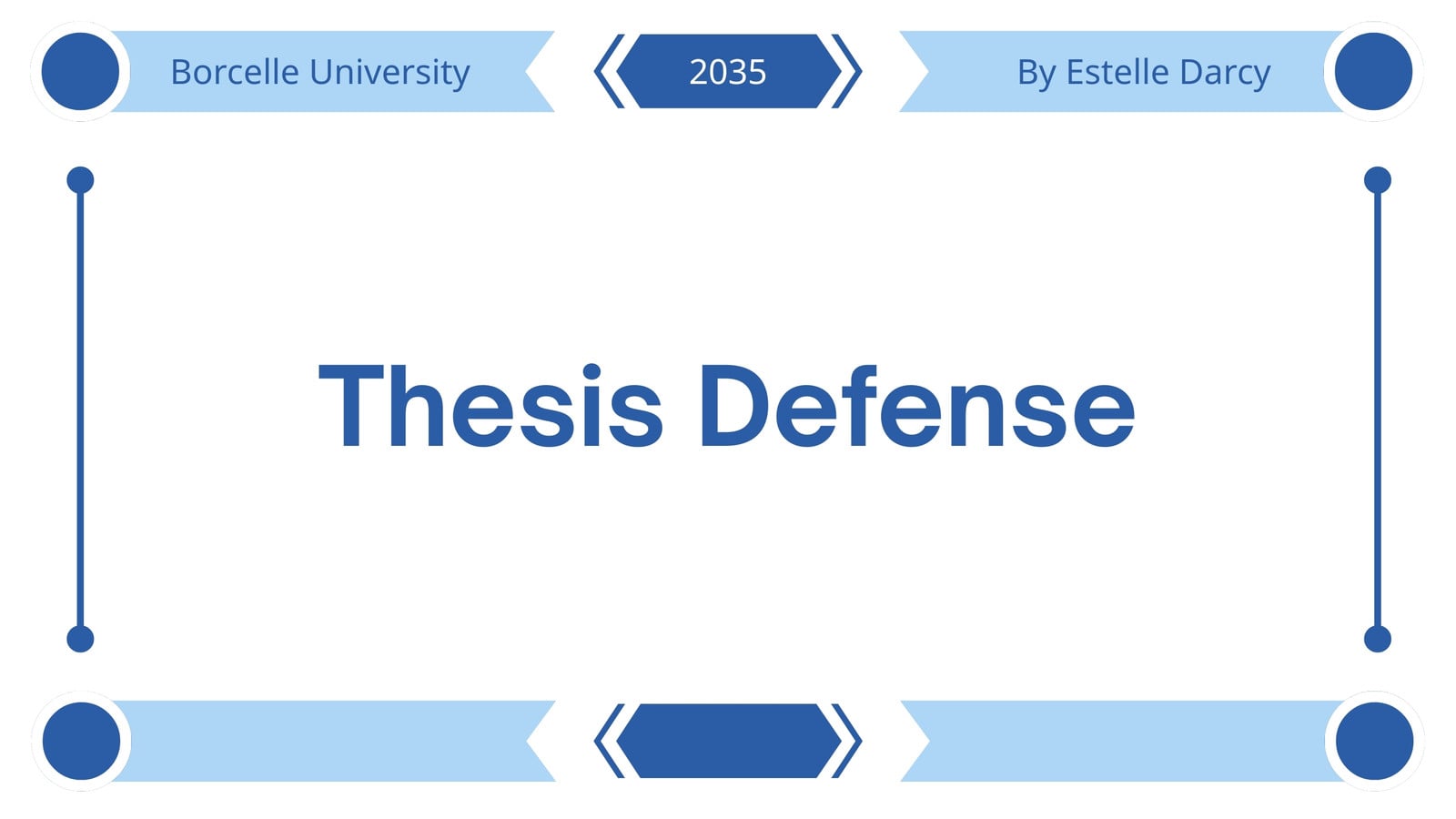 Borcelle University

2035

By Estelle Darcy

Thesis Defense